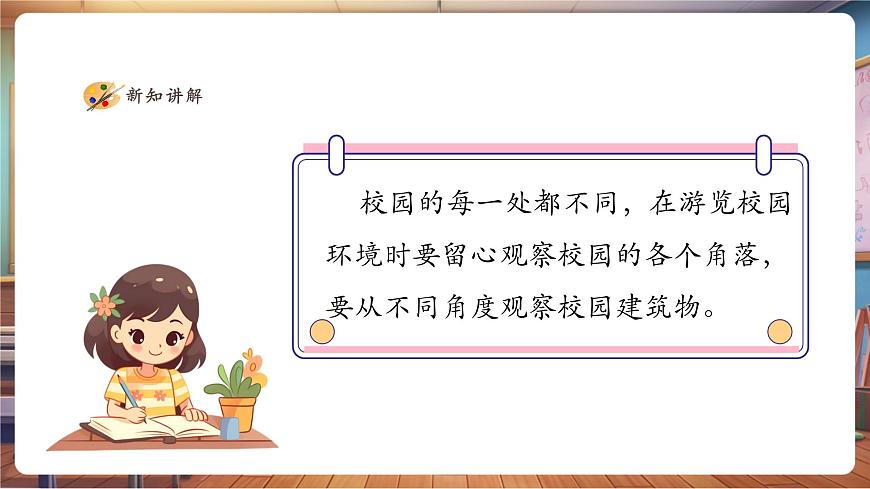 新知讲解

校园的每一处都不同，在游览校园环境时要留心观察校园的各个角落，要从不同角度观察校园建筑物。